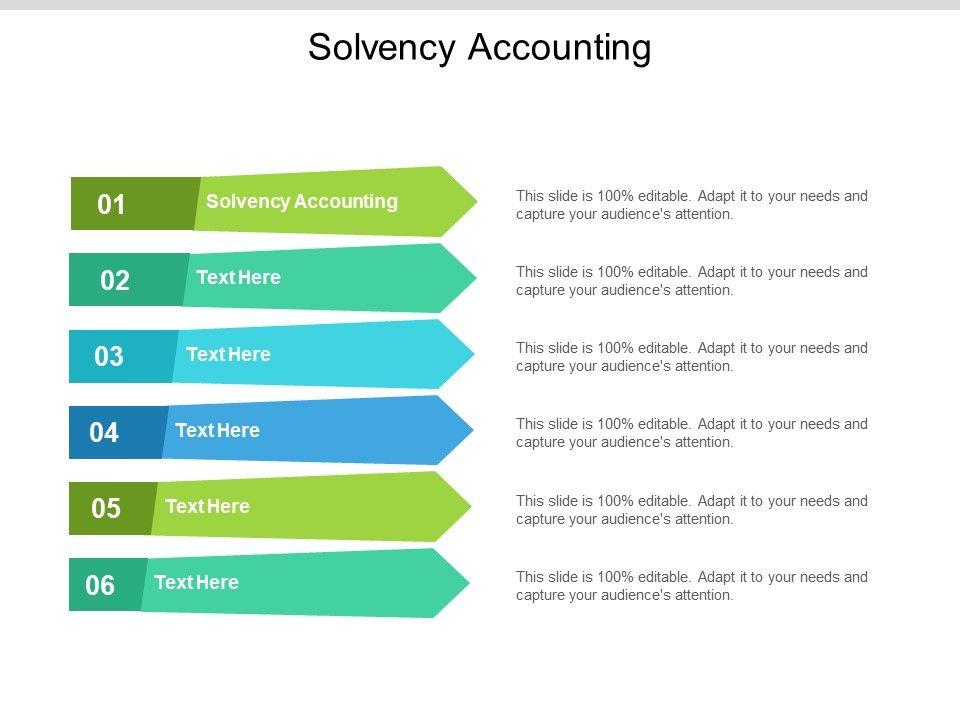 Solvency Accounting

01 Solvency Accounting

This slide is 100% editable. Adapt it to your needs and capture your audience's attention.

02 Text Here

This slide is 100% editable. Adapt it to your needs and capture your audience's attention.

03 Text Here

This slide is 100% editable. Adapt it to your needs and capture your audience's attention.

04 Text Here

This slide is 100% editable. Adapt it to your needs and capture your audience's attention.

05 Text Here

This slide is 100% editable. Adapt it to your needs and capture your audience's attention.

06 Text Here

This slide is 100% editable. Adapt it to your needs and capture your audience's attention.